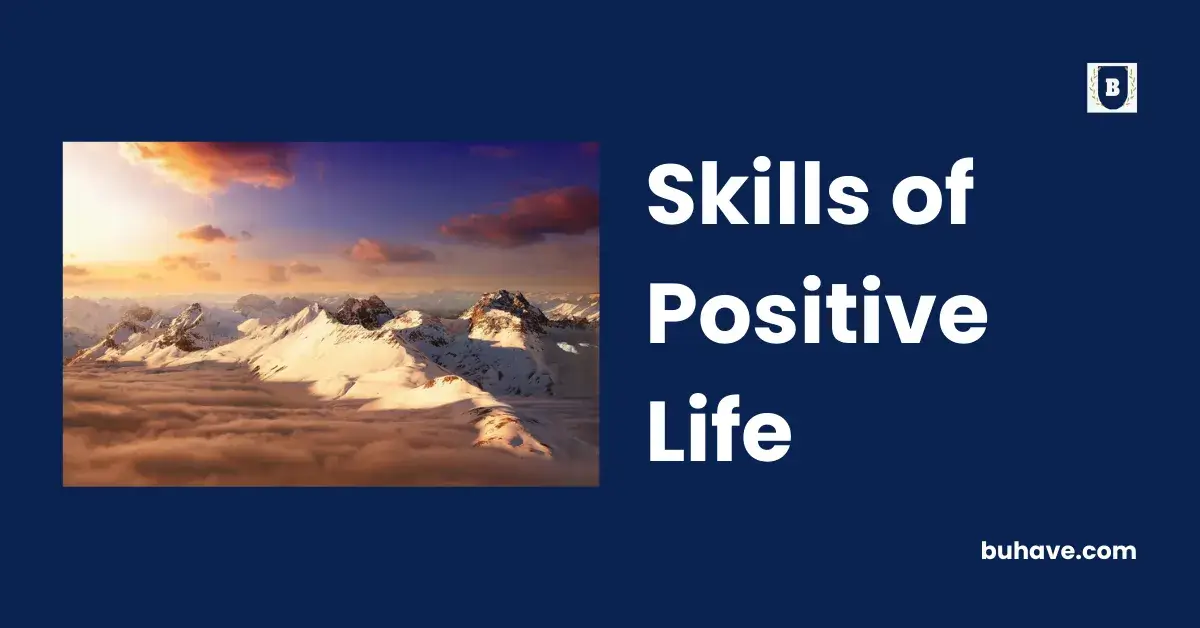 B

Skills of Positive Life

buhave.com